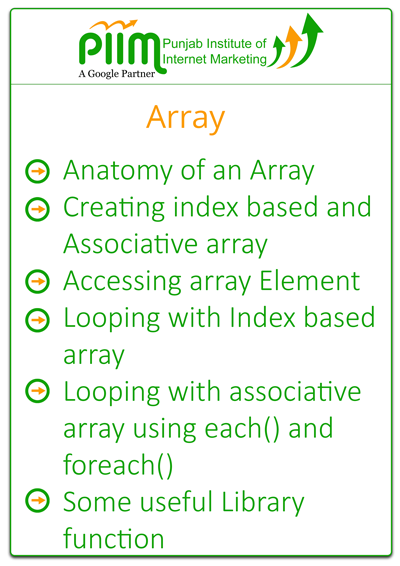 PIIM Punjab Institute of Internet Marketing
A Google Partner

Array

Anatomy of an Array
Creating index based and Associative array
Accessing array Element
Looping with Index based array
Looping with associative array using each() and foreach()
Some useful Library function